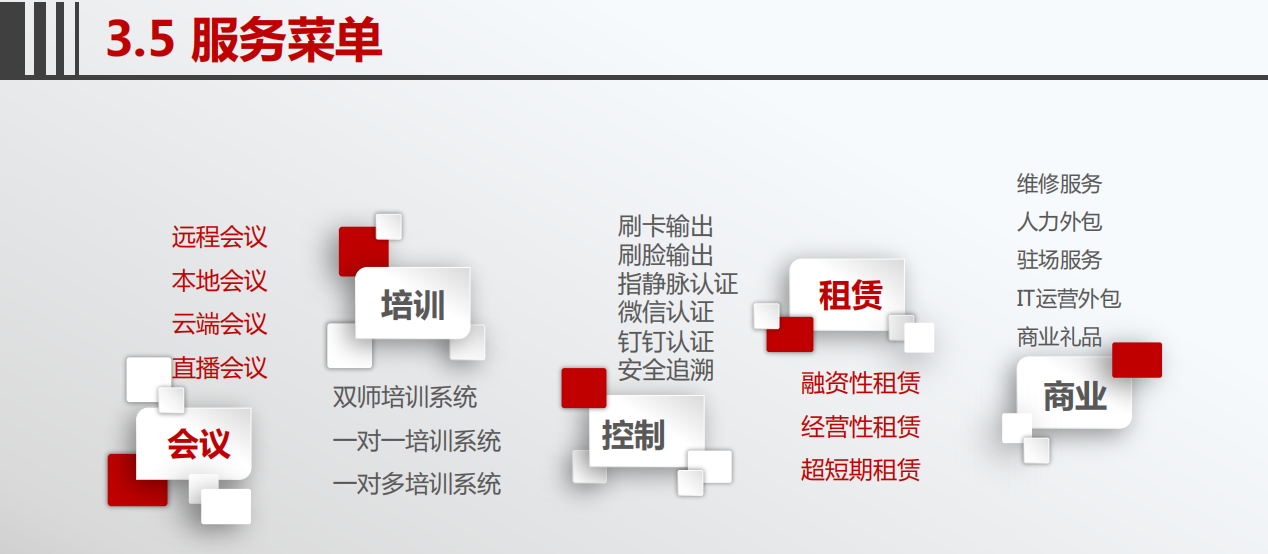 3.5 服务菜单

远程会议
本地会议
云端会议
直播会议

会议

培训

双师培训系统
一对一培训系统
一对多培训系统

刷卡输出
刷脸输出
指静脉认证
微信认证
钉钉认证
安全追溯

控制

租赁

融资性租赁
经营性租赁
超短期租赁

维修服务
人力外包
驻场服务
IT运营外包
商业礼品

商业